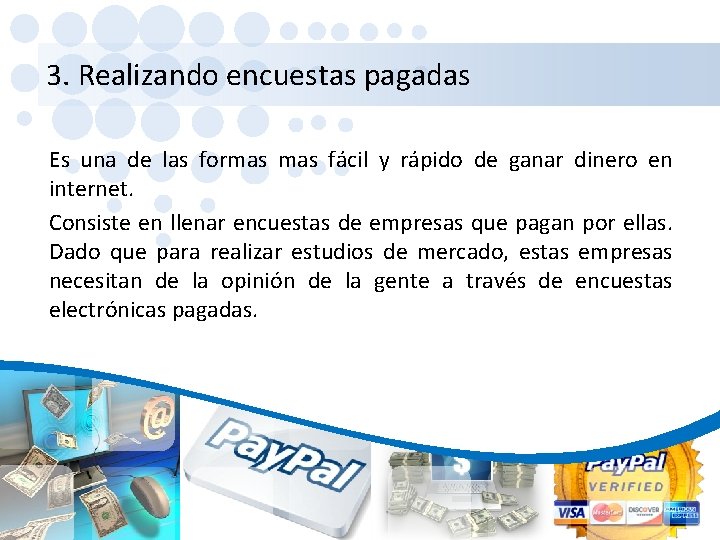 3. Realizando encuestas pagadas

Es una de las formas mas fácil y rápido de ganar dinero en internet.

Consiste en llenar encuestas de empresas que pagan por ellas. Dado que para realizar estudios de mercado, estas empresas necesitan de la opinión de la gente a través de encuestas electrónicas pagadas.

@

PayPal

$

PayPal
VERIFIED
VISA MasterCard DISCOVER AMERICAN EXPRESS